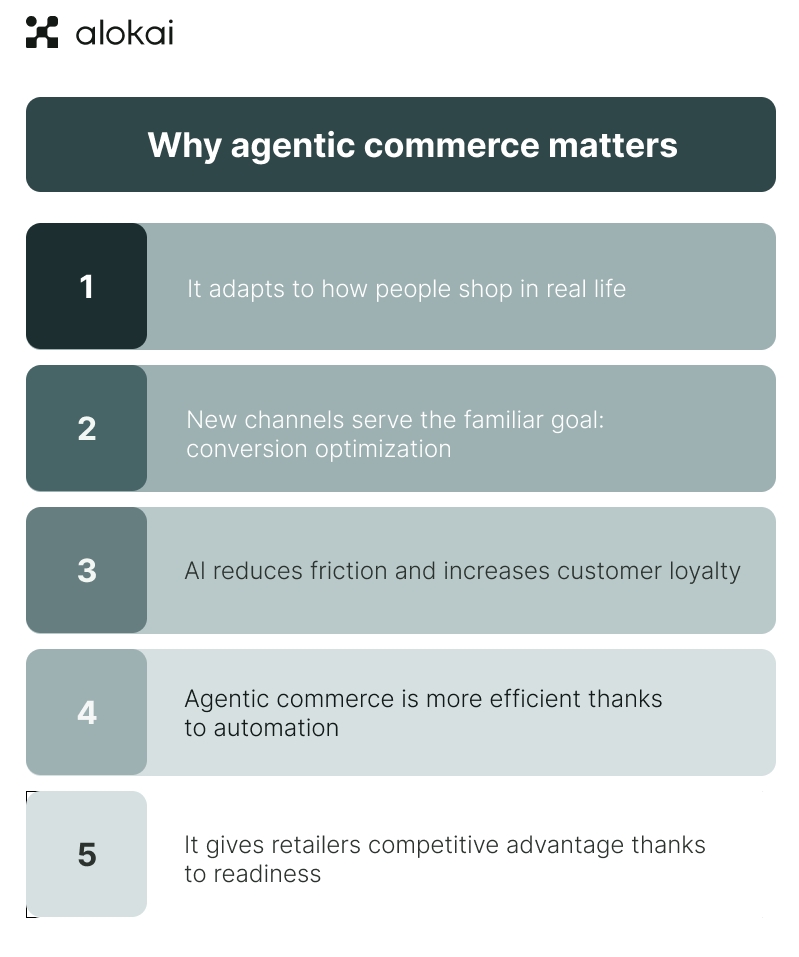 alokai

Why agentic commerce matters

1 It adapts to how people shop in real life

2 New channels serve the familiar goal: conversion optimization

3 AI reduces friction and increases customer loyalty

4 Agentic commerce is more efficient thanks to automation

5 It gives retailers competitive advantage thanks to readiness